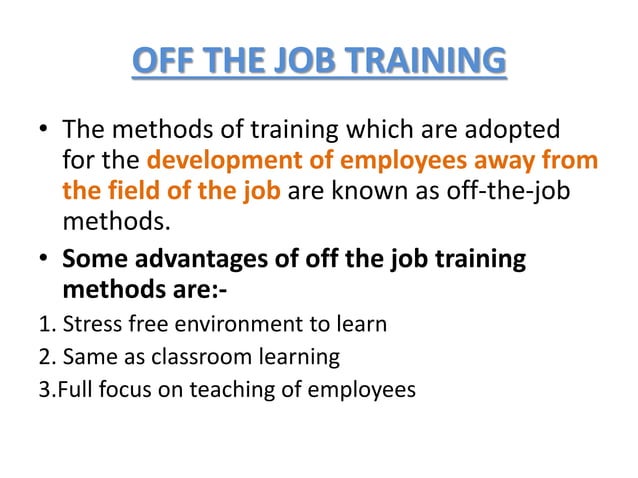 OFF THE JOB TRAINING

• The methods of training which are adopted for the development of employees away from the field of the job are known as off-the-job methods.

• Some advantages of off the job training methods are:-

1. Stress free environment to learn

2. Same as classroom learning

3.Full focus on teaching of employees